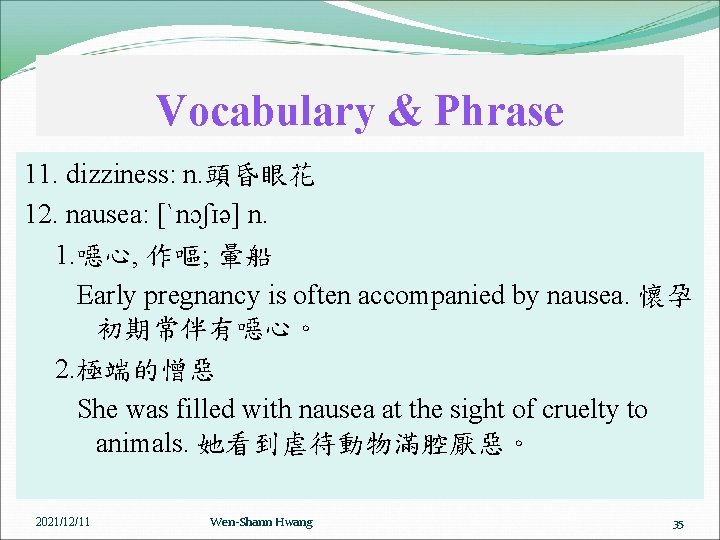 Vocabulary & Phrase

11. dizziness: n.頭昏眼花

12. nausea: [ˋnɔʃɪə] n.

1.噁心, 作嘔; 暈船

Early pregnancy is often accompanied by nausea. 懷孕初期常伴有噁心。

2.極端的憎惡

She was filled with nausea at the sight of cruelty to animals. 她看到虐待動物滿腔厭惡。

2021/12/11

Wen-Shann Hwang

35